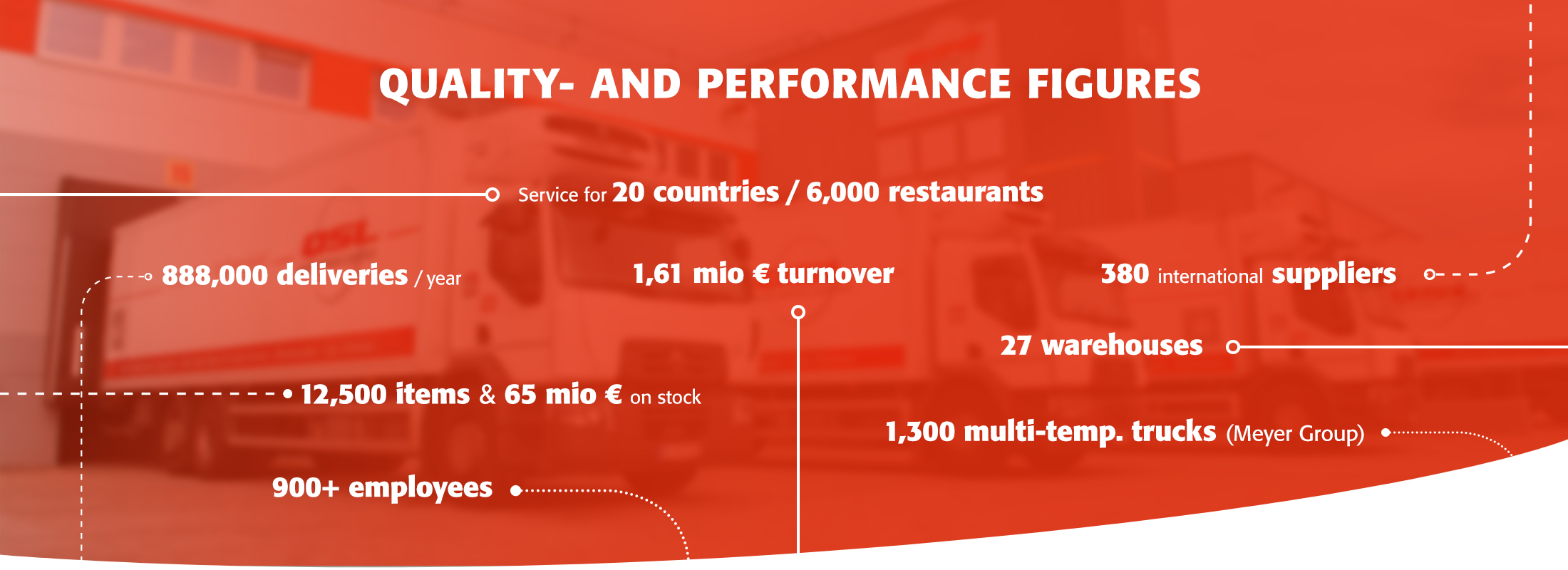 QUALITY- AND PERFORMANCE FIGURES

Service for 20 countries / 6,000 restaurants

888,000 deliveries / year

1,61 mio € turnover

380 international suppliers

27 warehouses

12,500 items & 65 mio € on stock

1,300 multi-temp. trucks (Meyer Group)

900+ employees